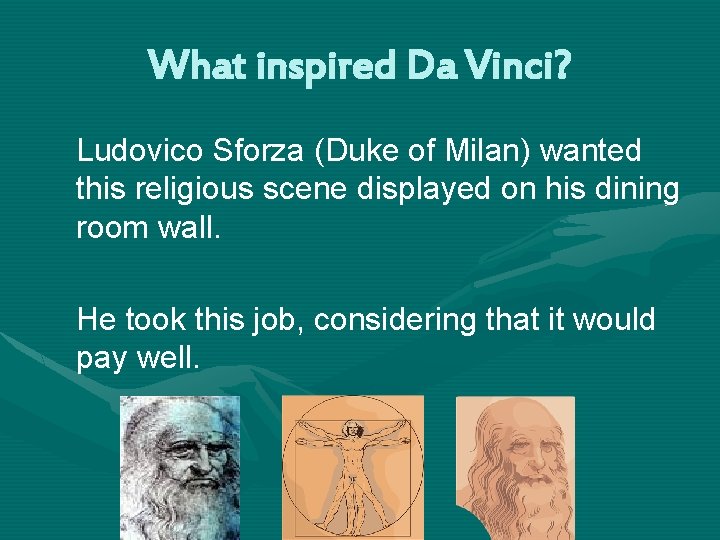 What inspired Da Vinci?

Ludovico Sforza (Duke of Milan) wanted this religious scene displayed on his dining room wall.

He took this job, considering that it would pay well.